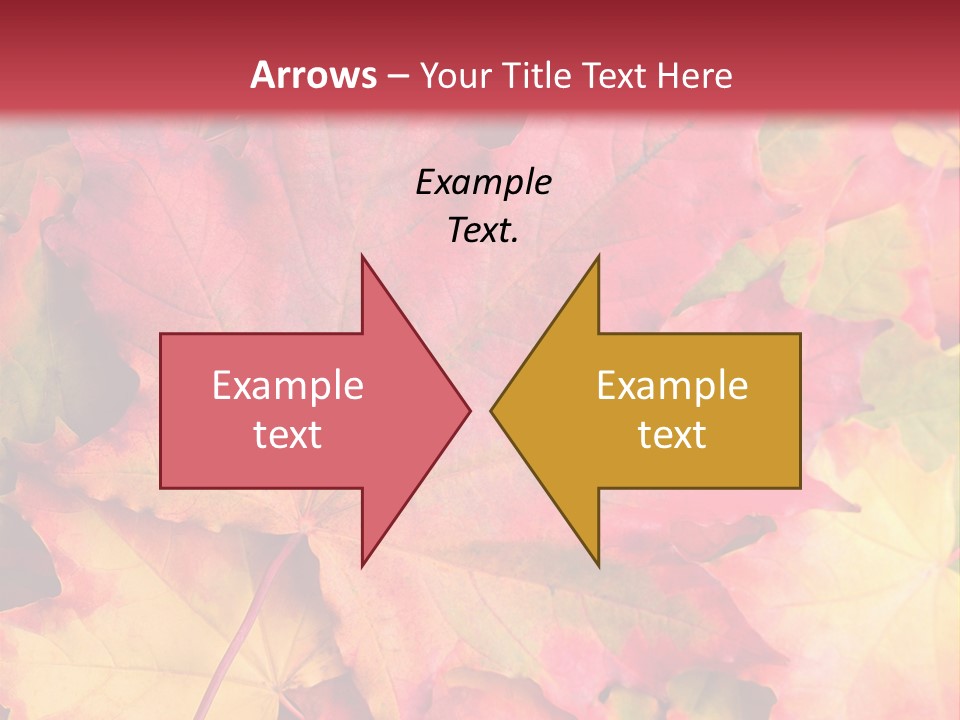 Arrows – Your Title Text Here

Example Text.

Example text

Example text